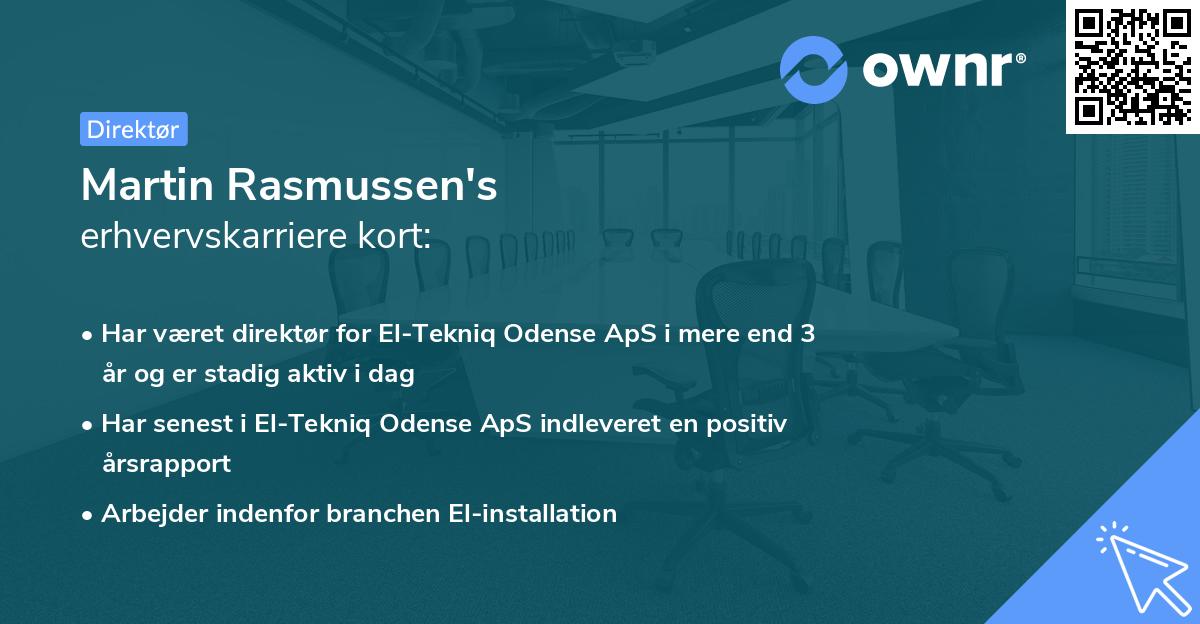 ownr®

Direktør

Martin Rasmussen's
erhvervskarriere kort:

• Har været direktør for El-Tekniq Odense ApS i mere end 3 år og er stadig aktiv i dag

• Har senest i El-Tekniq Odense ApS indleveret en positiv årsrapport

• Arbejder indenfor branchen El-installation